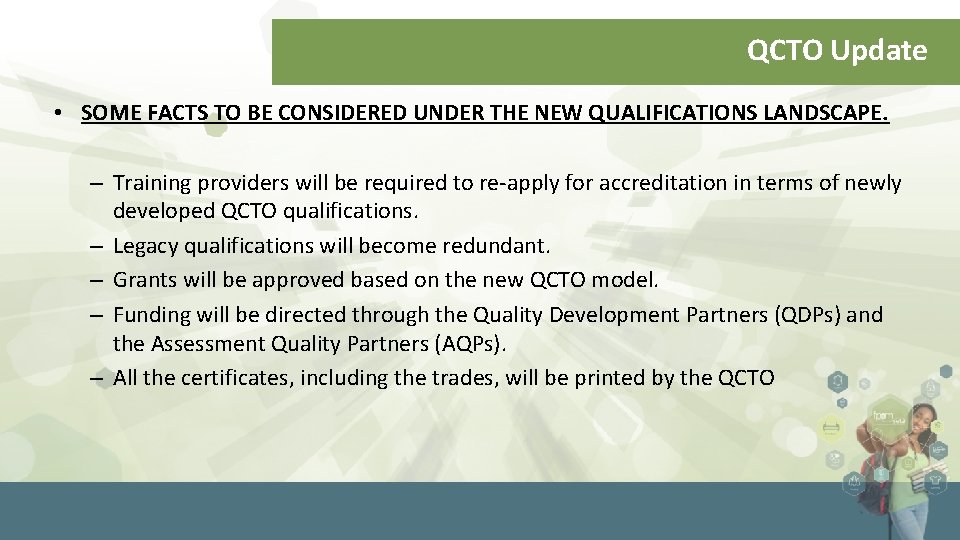 QCTO Update

• SOME FACTS TO BE CONSIDERED UNDER THE NEW QUALIFICATIONS LANDSCAPE.

– Training providers will be required to re-apply for accreditation in terms of newly developed QCTO qualifications.
– Legacy qualifications will become redundant.
– Grants will be approved based on the new QCTO model.
– Funding will be directed through the Quality Development Partners (QDPs) and the Assessment Quality Partners (AQPs).
– All the certificates, including the trades, will be printed by the QCTO